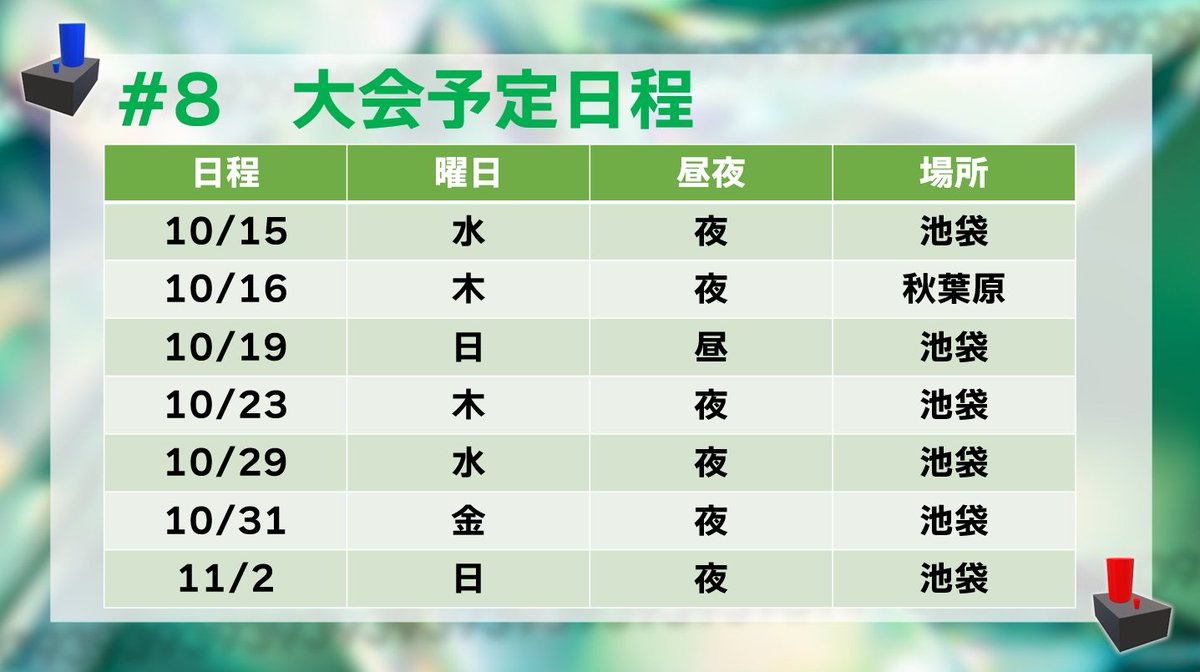 #8　大会予定日程

| 日程 | 曜日 | 昼夜 | 場所 |
|---|---|---|---|
| 10/15 | 水 | 夜 | 池袋 |
| 10/16 | 木 | 夜 | 秋葉原 |
| 10/19 | 日 | 昼 | 池袋 |
| 10/23 | 木 | 夜 | 池袋 |
| 10/29 | 水 | 夜 | 池袋 |
| 10/31 | 金 | 夜 | 池袋 |
| 11/2 | 日 | 夜 | 池袋 |